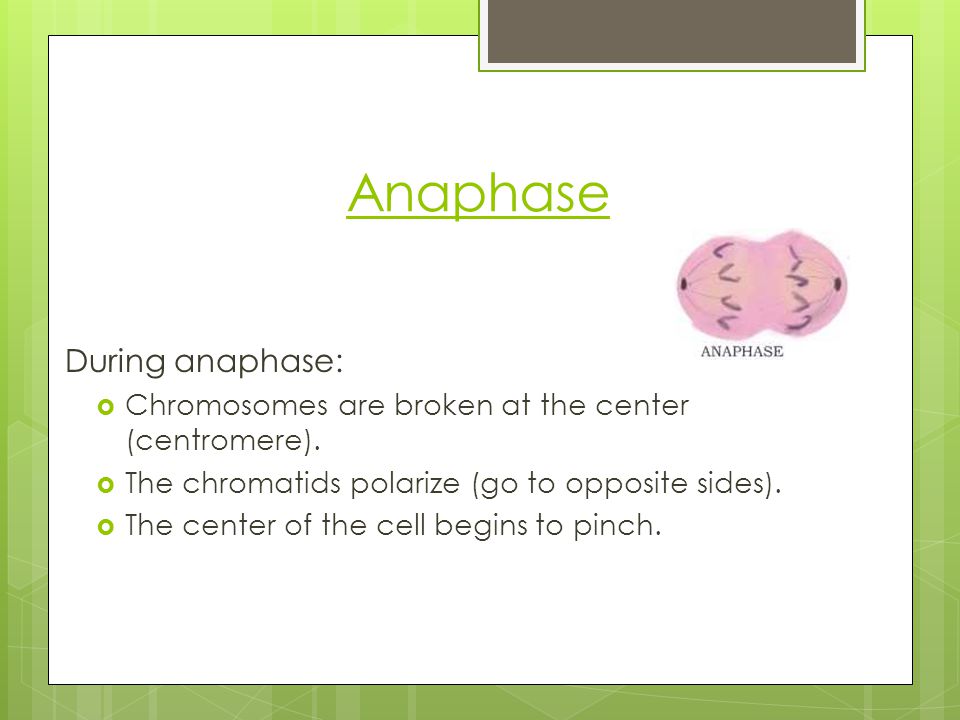 Anaphase

ANAPHASE

During anaphase:

Chromosomes are broken at the center (centromere).

The chromatids polarize (go to opposite sides).

The center of the cell begins to pinch.